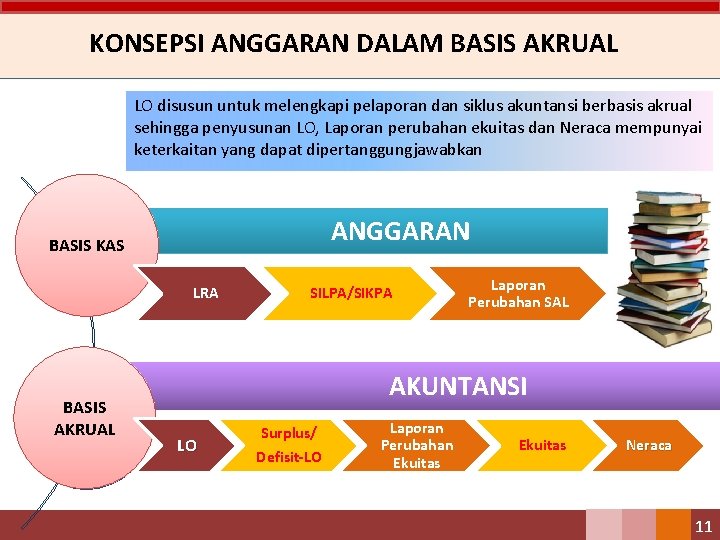 KONSEPSI ANGGARAN DALAM BASIS AKRUAL

LO disusun untuk melengkapi pelaporan dan siklus akuntansi berbasis akrual sehingga penyusunan LO, Laporan perubahan ekuitas dan Neraca mempunyai keterkaitan yang dapat dipertanggungjawabkan

BASIS KAS

ANGGARAN

LRA

SILPA/SIKPA

Laporan Perubahan SAL

BASIS AKRUAL

AKUNTANSI

LO

Surplus/ Defisit-LO

Laporan Perubahan Ekuitas

Ekuitas

Neraca

11